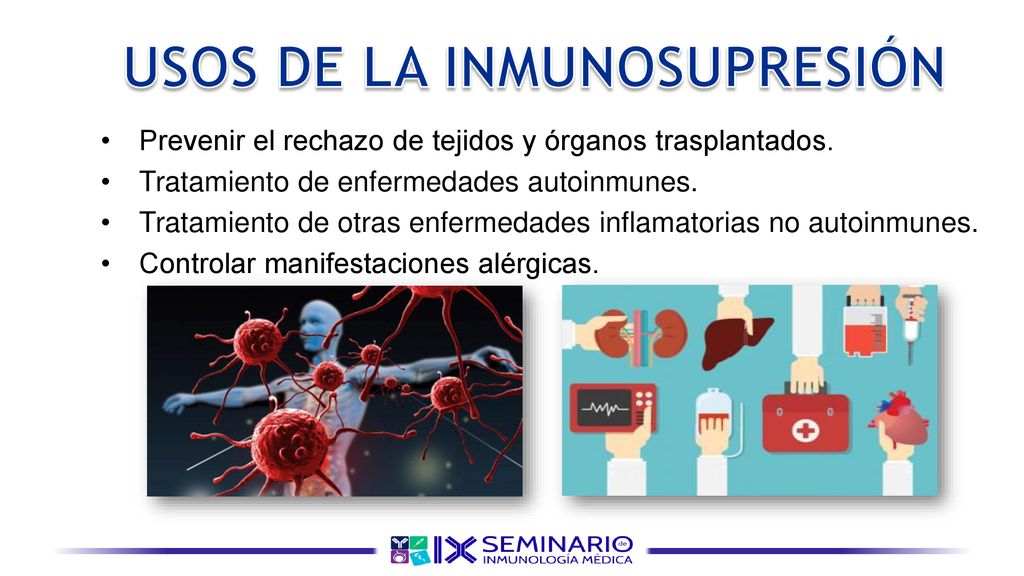 USOS DE LA INMUNOSUPRESIÓN

• Prevenir el rechazo de tejidos y órganos trasplantados.
• Tratamiento de enfermedades autoinmunes.
• Tratamiento de otras enfermedades inflamatorias no autoinmunes.
• Controlar manifestaciones alérgicas.

IX SEMINARIO de INMUNOLOGÍA MÉDICA